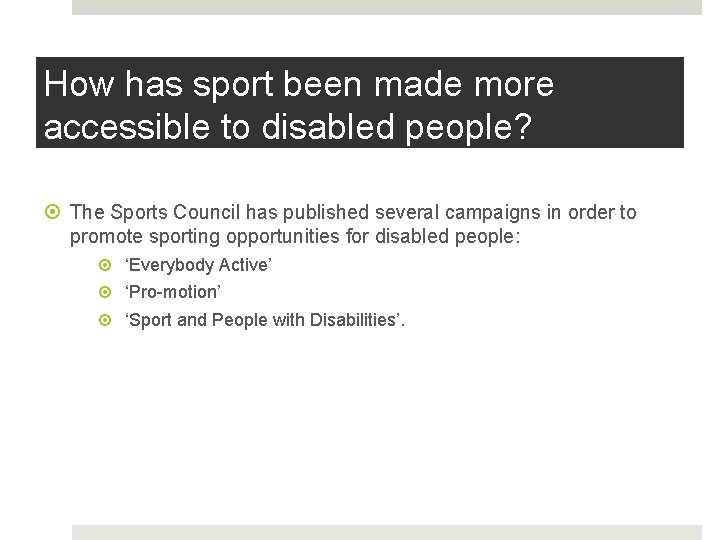 How has sport been made more accessible to disabled people?

The Sports Council has published several campaigns in order to promote sporting opportunities for disabled people:

‘Everybody Active’

‘Pro-motion’

‘Sport and People with Disabilities’.